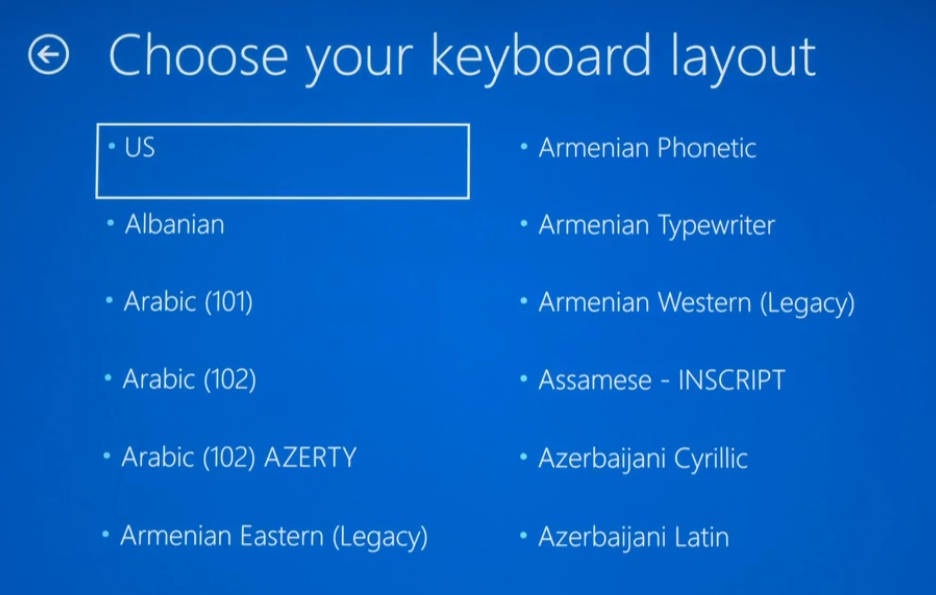 Choose your keyboard layout

• US

• Albanian

• Arabic (101)

• Arabic (102)

• Arabic (102) AZERTY

• Armenian Eastern (Legacy)

• Armenian Phonetic

• Armenian Typewriter

• Armenian Western (Legacy)

• Assamese - INSCRIPT

• Azerbaijani Cyrillic

• Azerbaijani Latin